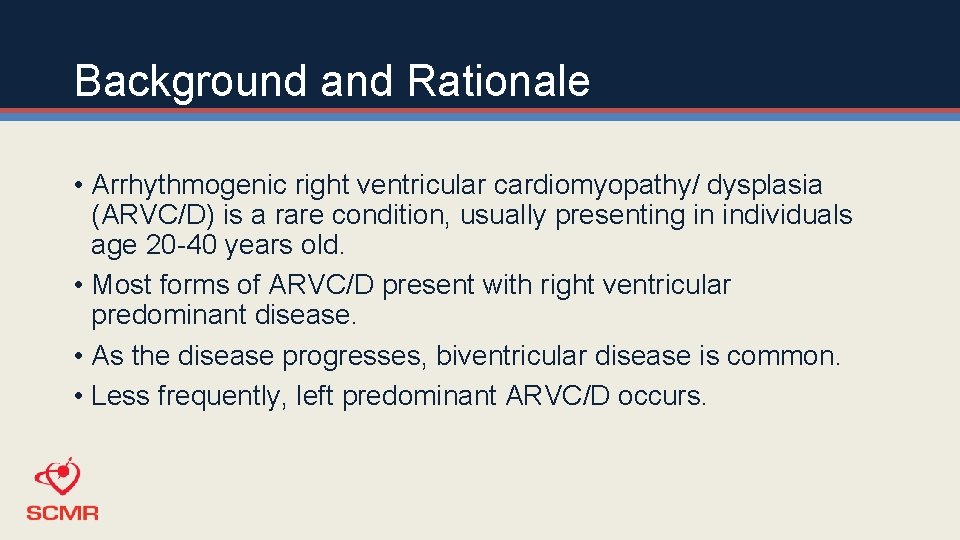 Background and Rationale

• Arrhythmogenic right ventricular cardiomyopathy/ dysplasia (ARVC/D) is a rare condition, usually presenting in individuals age 20-40 years old.
• Most forms of ARVC/D present with right ventricular predominant disease.
• As the disease progresses, biventricular disease is common.
• Less frequently, left predominant ARVC/D occurs.

SCMR